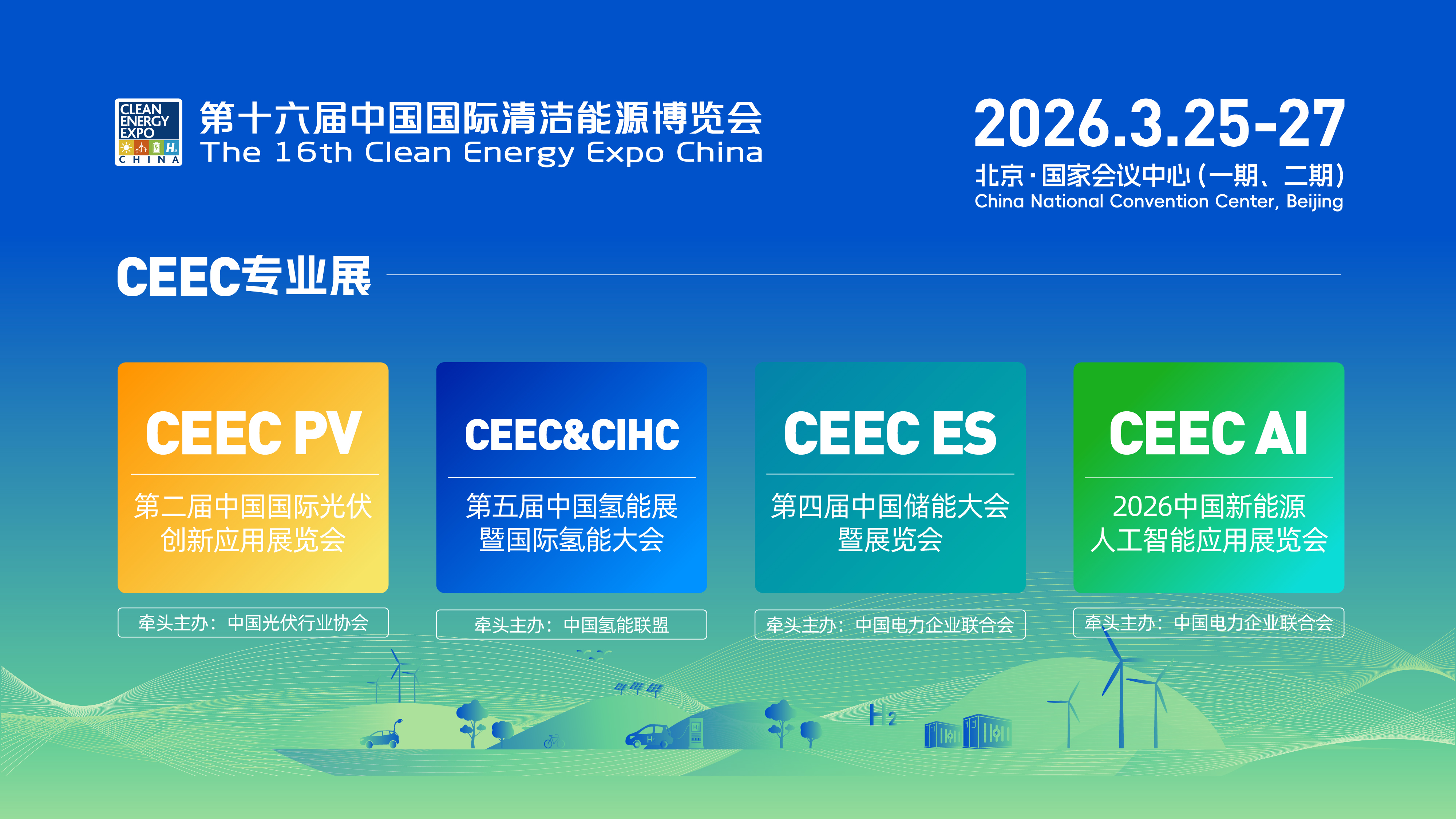 CLEAN ENERGY EXPO CHINA

第十六届中国国际清洁能源博览会
The 16th Clean Energy Expo China

2026.3.25-27
北京·国家会议中心（一期、二期）
China National Convention Center, Beijing

CEEC专业展

CEEC PV
第二届中国国际光伏创新应用展览会
牵头主办：中国光伏行业协会

CEEC&CIHC
第五届中国氢能展暨国际氢能大会
牵头主办：中国氢能联盟

CEEC ES
第四届中国储能大会暨展览会
牵头主办：中国电力企业联合会

CEEC AI
2026中国新能源人工智能应用展览会
牵头主办：中国电力企业联合会

$H_2$